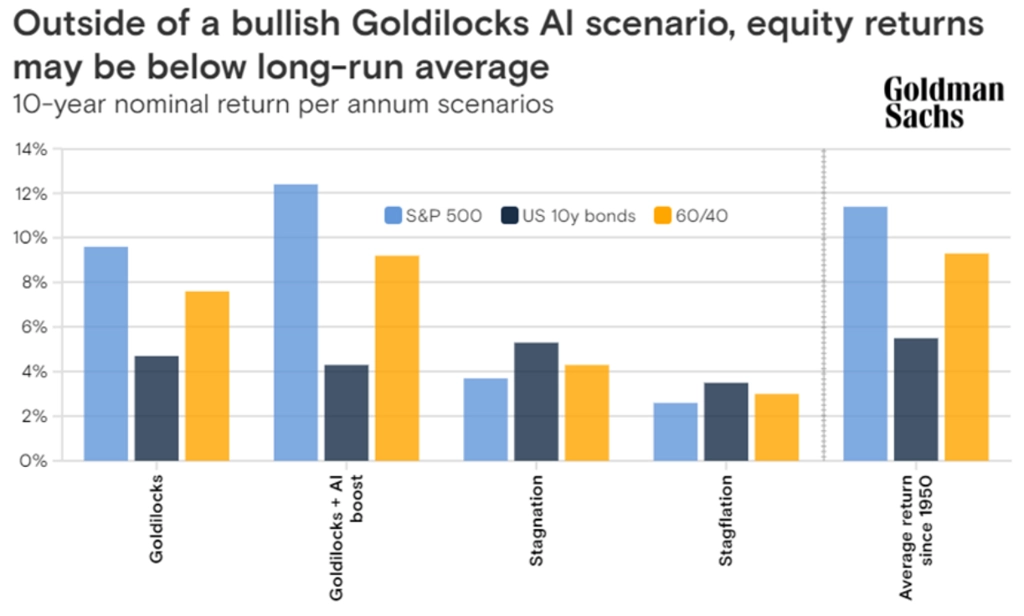 Outside of a bullish Goldilocks AI scenario, equity returns may be below long-run average

10-year nominal return per annum scenarios

Goldman Sachs

14%
12%
10%
8%
6%
4%
2%
0%

S&P 500
US 10y bonds
60/40

Goldilocks

Goldilocks + AI boost

Stagnation

Stagflation

Average return since 1950